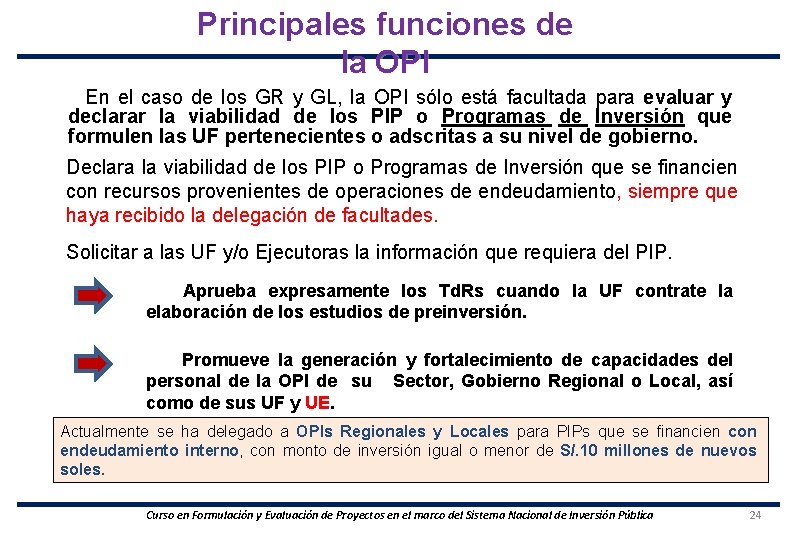 Principales funciones de la OPI

En el caso de los GR y GL, la OPI sólo está facultada para evaluar y declarar la viabilidad de los PIP o Programas de Inversión que formulen las UF pertenecientes o adscritas a su nivel de gobierno.

Declara la viabilidad de los PIP o Programas de Inversión que se financien con recursos provenientes de operaciones de endeudamiento, siempre que haya recibido la delegación de facultades.

Solicitar a las UF y/o Ejecutoras la información que requiera del PIP.

Aprueba expresamente los TdRs cuando la UF contrate la elaboración de los estudios de preinversión.

Promueve la generación y fortalecimiento de capacidades del personal de la OPI de su Sector, Gobierno Regional o Local, así como de sus UF y UE.

Actualmente se ha delegado a OPIs Regionales y Locales para PIPs que se financien con endeudamiento interno, con monto de inversión igual o menor de S/.10 millones de nuevos soles.

Curso en Formulación y Evaluación de Proyectos en el marco del Sistema Nacional de Inversión Pública

24